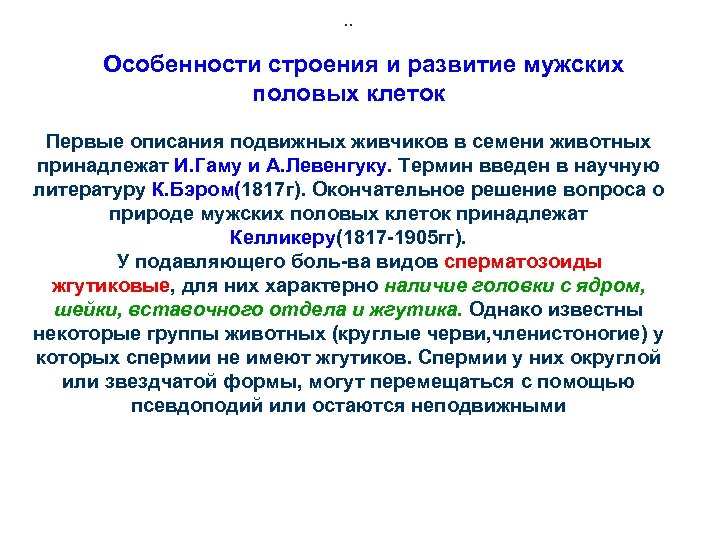 ..

Особенности строения и развитие мужских половых клеток

Первые описания подвижных живчиков в семени животных принадлежат И.Гаму и А.Левенгуку. Термин введен в научную литературу К.Бэром(1817г). Окончательное решение вопроса о природе мужских половых клеток принадлежат Келликеру(1817-1905гг).

У подавляющего боль-ва видов сперматозоиды жгутиковые, для них характерно наличие головки с ядром, шейки, вставочного отдела и жгутика. Однако известны некоторые группы животных (круглые черви,членистоногие) у которых спермии не имеют жгутиков. Спермии у них округлой или звездчатой формы, могут перемещаться с помощью псевдоподий или остаются неподвижными